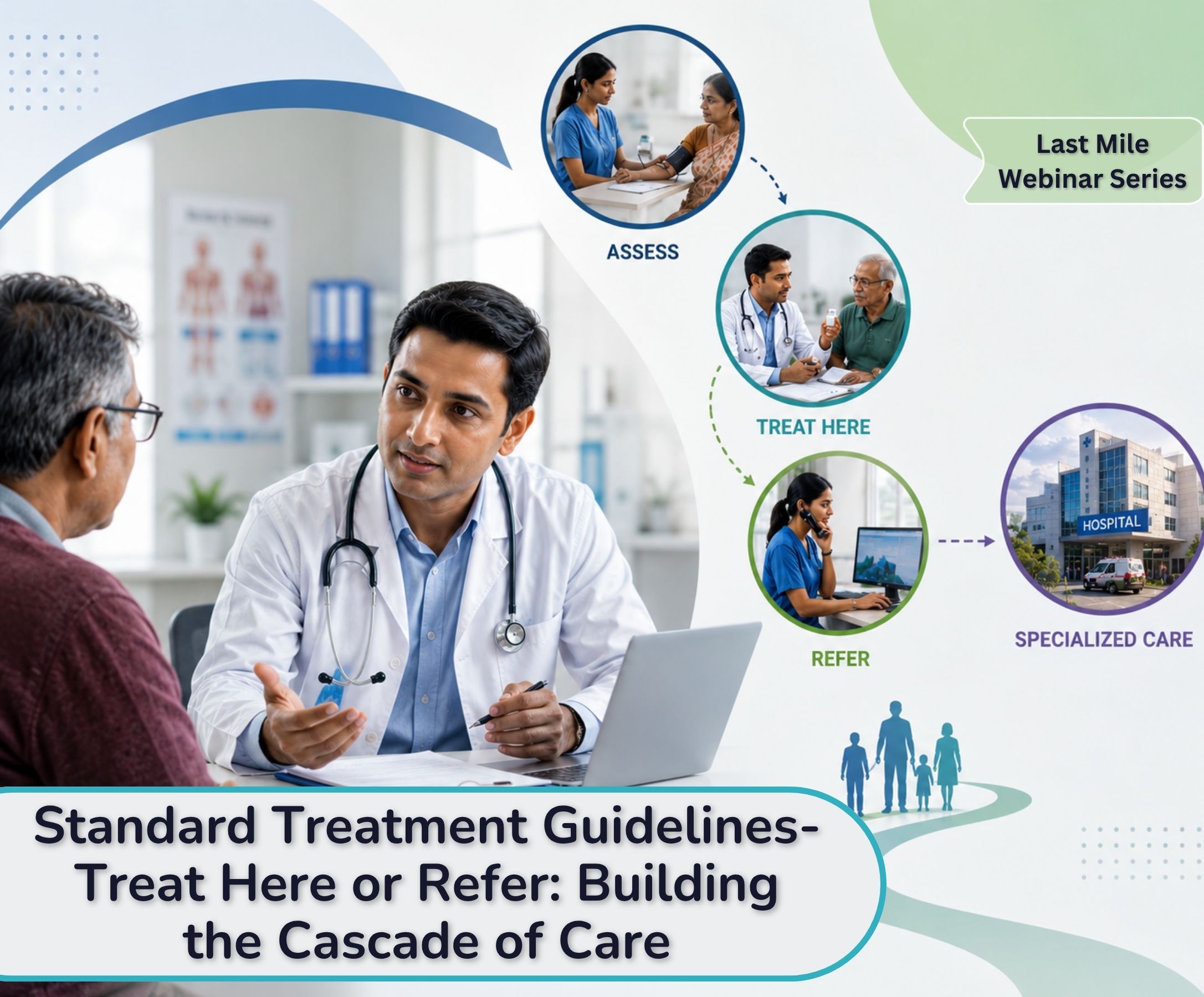 Last Mile Webinar Series

ASSESS

TREAT HERE

REFER

HOSPITAL

SPECIALIZED CARE

Standard Treatment Guidelines-
Treat Here or Refer: Building the Cascade of Care